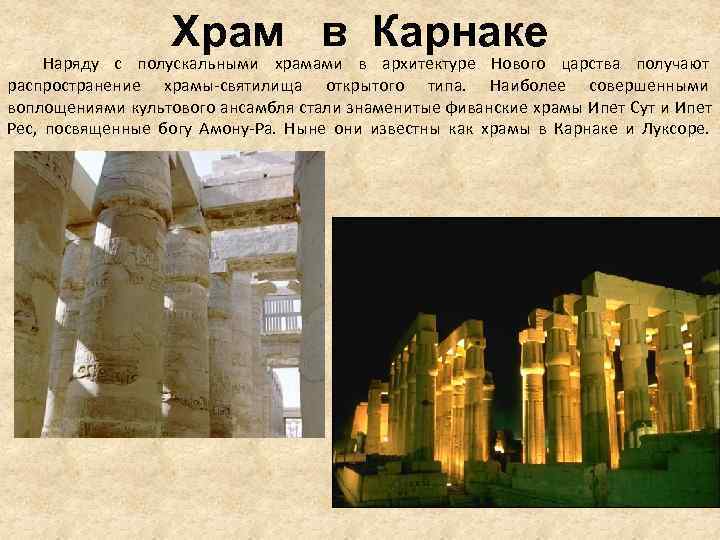 Храм в Карнаке

Наряду с полускальными храмами в архитектуре Нового царства получают распространение храмы-святилища открытого типа. Наиболее совершенными воплощениями культового ансамбля стали знаменитые фиванские храмы Ипет Сут и Ипет Рес, посвященные богу Амону-Ра. Ныне они известны как храмы в Карнаке и Луксоре.